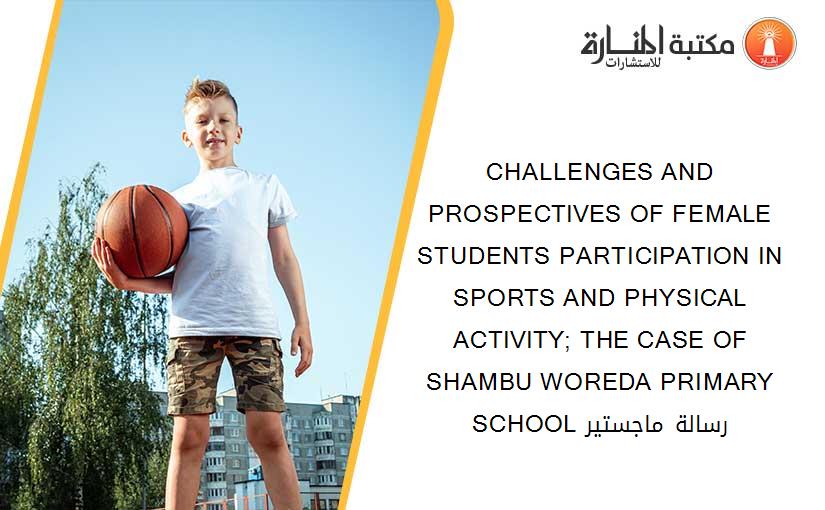 مكتبة المنارة للاستشارات

CHALLENGES AND PROSPECTIVES OF FEMALE STUDENTS PARTICIPATION IN SPORTS AND PHYSICAL ACTIVITY; THE CASE OF SHAMBU WOREDA PRIMARY SCHOOL رسالة ماجستير